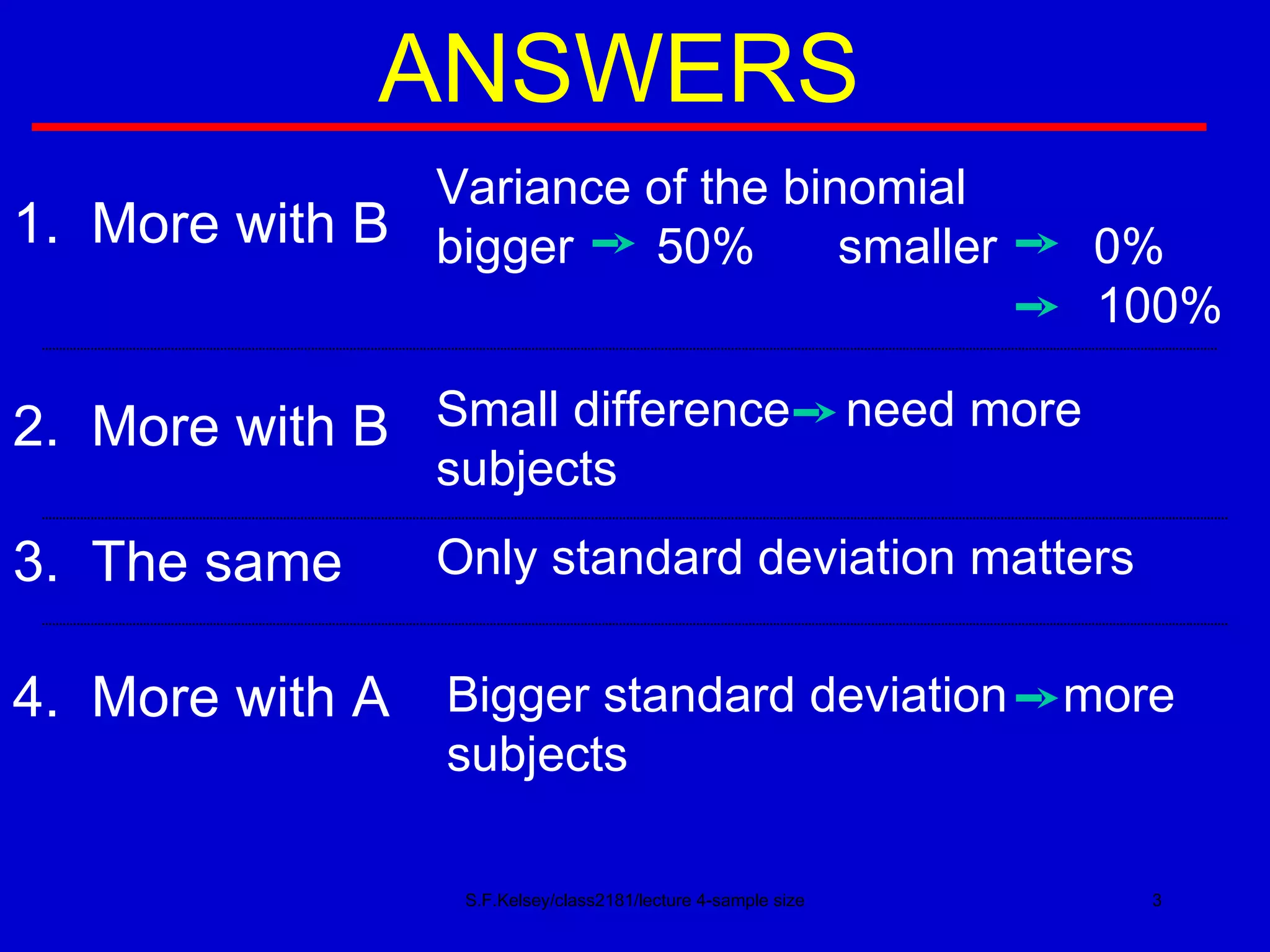 ANSWERS

1. More with B

Variance of the binomial
bigger → 50% smaller → 0%
→ 100%

2. More with B

Small difference → need more subjects

3. The same

Only standard deviation matters

4. More with A

Bigger standard deviation → more subjects

S.F.Kelsey/class2181/lecture 4-sample size

3